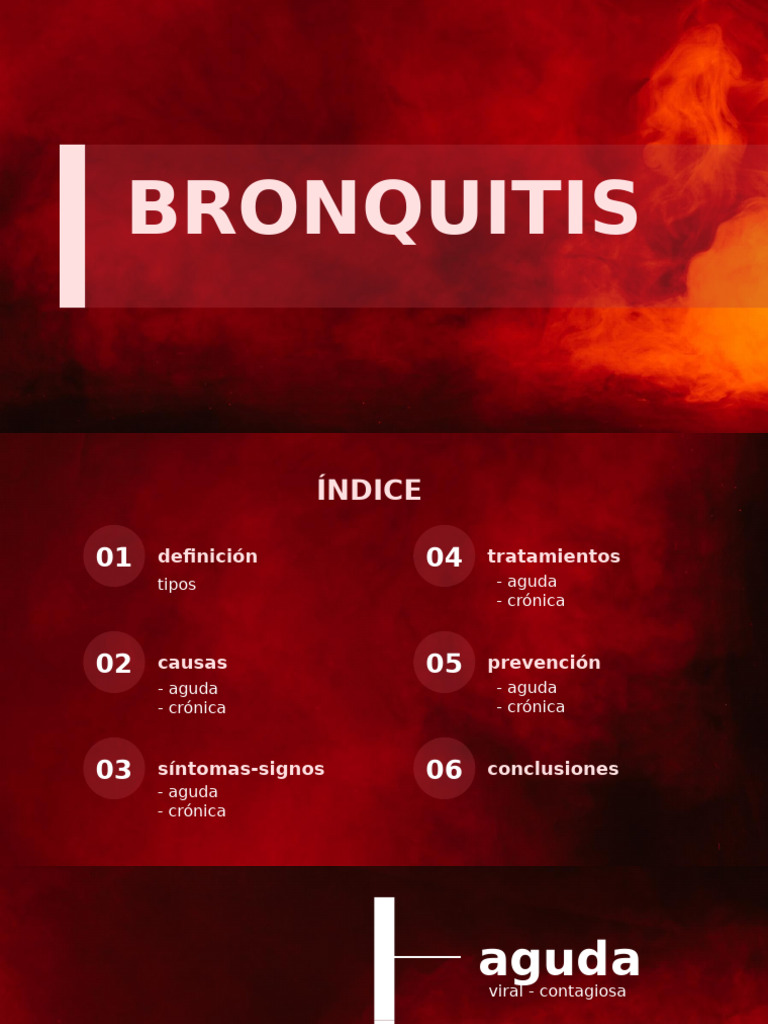 BRONQUITIS

ÍNDICE

01 definición
tipos

02 causas
- aguda
- crónica

03 síntomas-signos
- aguda
- crónica

04 tratamientos
- aguda
- crónica

05 prevención
- aguda
- crónica

06 conclusiones

aguda
viral - contagiosa